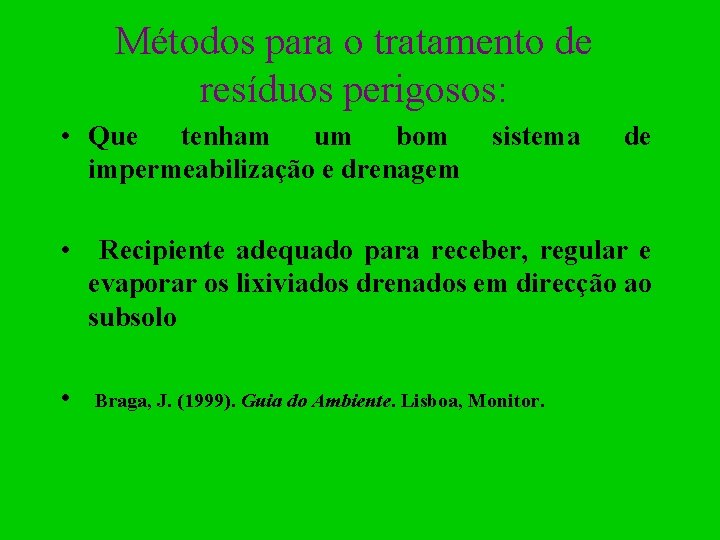 Métodos para o tratamento de resíduos perigosos:

• Que tenham um bom sistema de impermeabilização e drenagem

• Recipiente adequado para receber, regular e evaporar os lixiviados drenados em direcção ao subsolo

• Braga, J. (1999). Guia do Ambiente. Lisboa, Monitor.